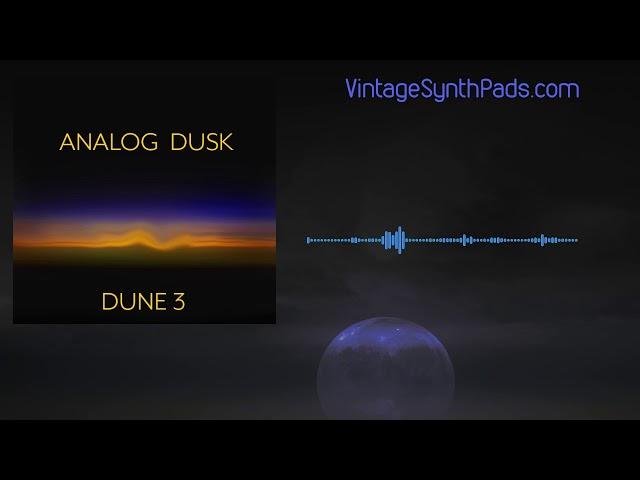 ANALOG DUSK

DUNE 3

VintageSynthPads.com